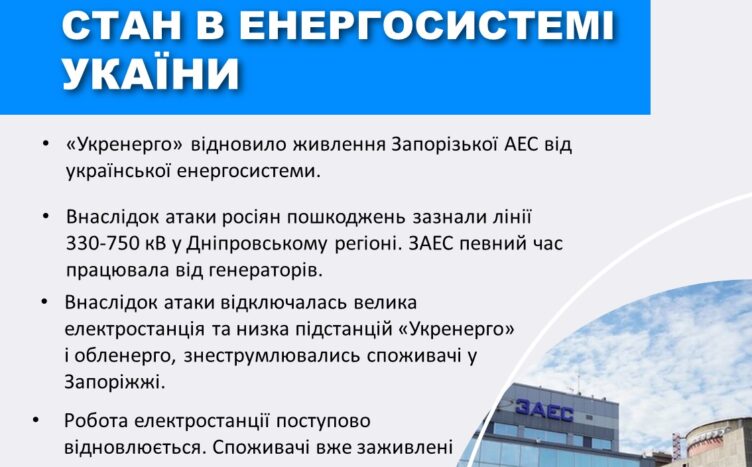 СТАН В ЕНЕРГОСИСТЕМІ УКАЇНИ

• «Укренерго» відновило живлення Запорізької АЕС від української енергосистеми.

• Внаслідок атаки росіян пошкоджень зазнали лінії 330-750 кВ у Дніпровському регіоні. ЗАЕС певний час працювала від генераторів.

• Внаслідок атаки відключалась велика електростанція та низка підстанцій «Укренерго» і обленерго, знеструмлювались споживачі у Запоріжжі.

• Робота електростанції поступово відновлюється. Споживачі вже заживлені

ЗАЕС